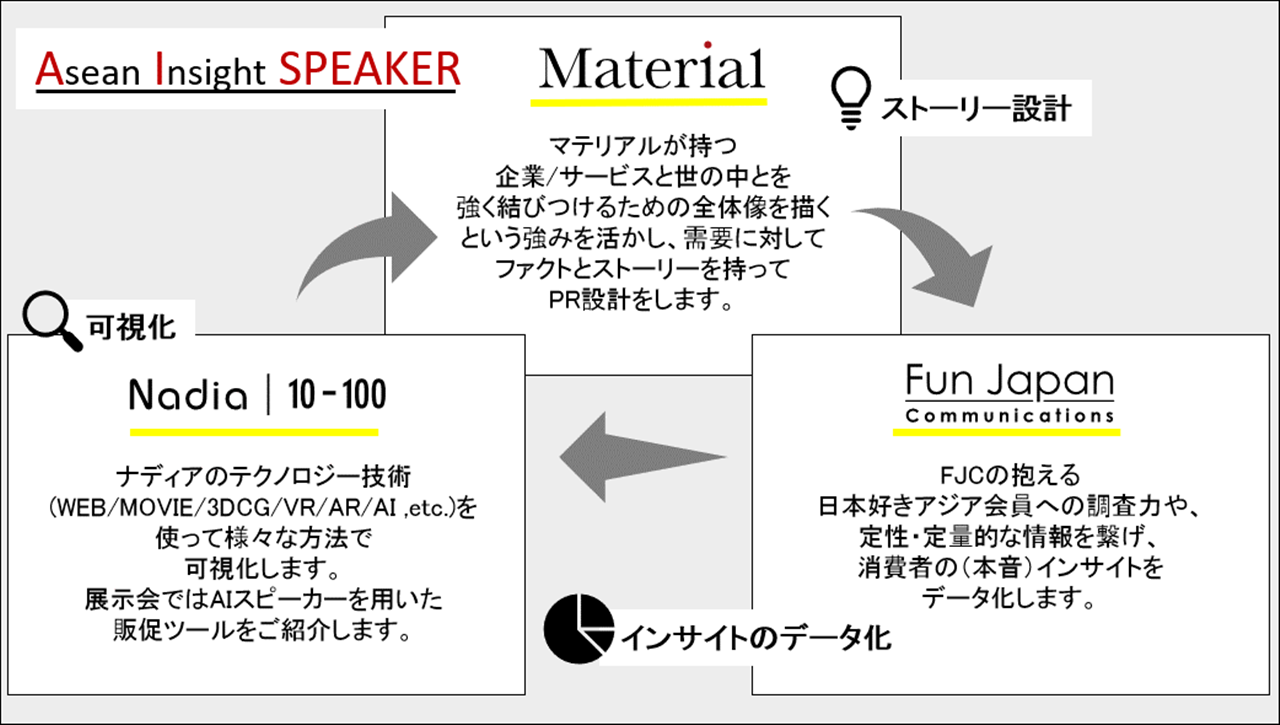 Asean Insight SPEAKER

Material

ストーリー設計

マテリアルが持つ
企業/サービスと世の中とを
強く結びつけるための全体像を描く
という強みを活かし、需要に対して
ファクトとストーリーを持って
PR設計をします。

可視化

Nadia | 10-100

ナディアのテクノロジー技術
(WEB/MOVIE/3DCG/VR/AR/AI ,etc.)を
使って様々な方法で
可視化します。
展示会ではAIスピーカーを用いた
販促ツールをご紹介します。

Fun Japan
Communications

FJCの抱える
日本好きアジア会員への調査力や、
定性･定量的な情報を繋げ、
消費者の(本音)インサイトを
データ化します。

インサイトのデータ化